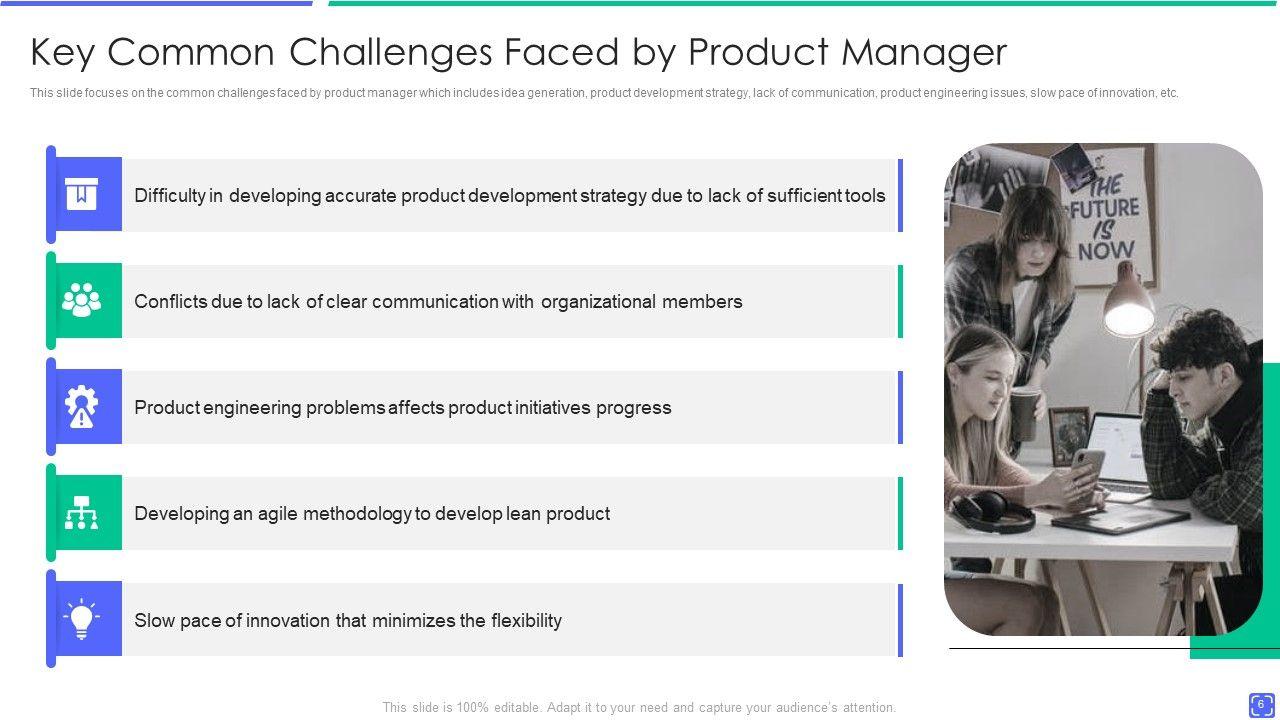 Key Common Challenges Faced by Product Manager

This slide focuses on the common challenges faced by product manager which includes idea generation, product development strategy, lack of communication, product engineering issues, slow pace of innovation, etc.

Difficulty in developing accurate product development strategy due to lack of sufficient tools

Conflicts due to lack of clear communication with organizational members

Product engineering problems affects product initiatives progress

Developing an agile methodology to develop lean product

Slow pace of innovation that minimizes the flexibility

THE FUTURE IS NOW

This slide is 100% editable. Adapt it to your need and capture your audience's attention.

6